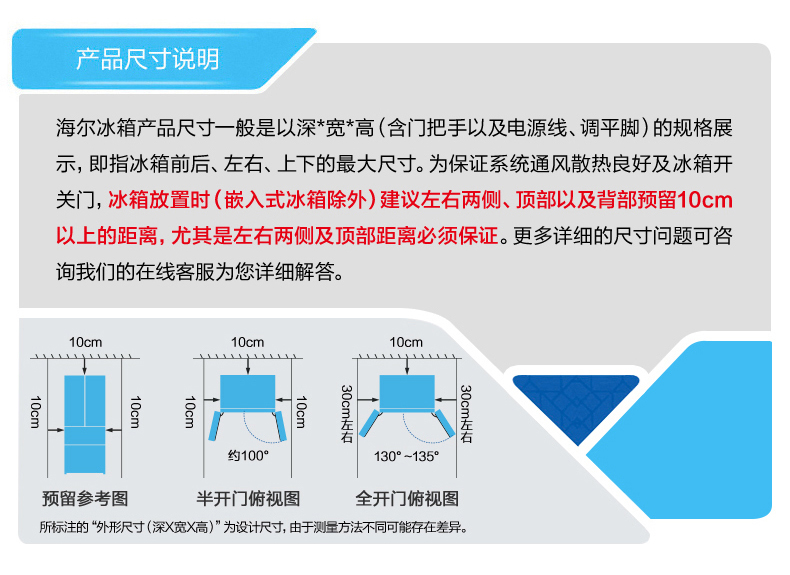 产品尺寸说明

海尔冰箱产品尺寸一般是以深*宽*高（含门把手以及电源线、调平脚）的规格展示，即指冰箱前后、左右、上下的最大尺寸。为保证系统通风散热良好及冰箱开关门，冰箱放置时（嵌入式冰箱除外）建议左右两侧、顶部以及背部预留10cm以上的距离，尤其是左右两侧及顶部距离必须保证。更多详细的尺寸问题可咨询我们的在线客服为您详细解答。

10cm
10cm
10cm
预留参考图

10cm
10cm
10cm
约100°
半开门俯视图

10cm
30cm左右
30cm左右
130°~135°
全开门俯视图

所标注的“外形尺寸（深X宽X高）”为设计尺寸，由于测量方法不同可能存在差异。